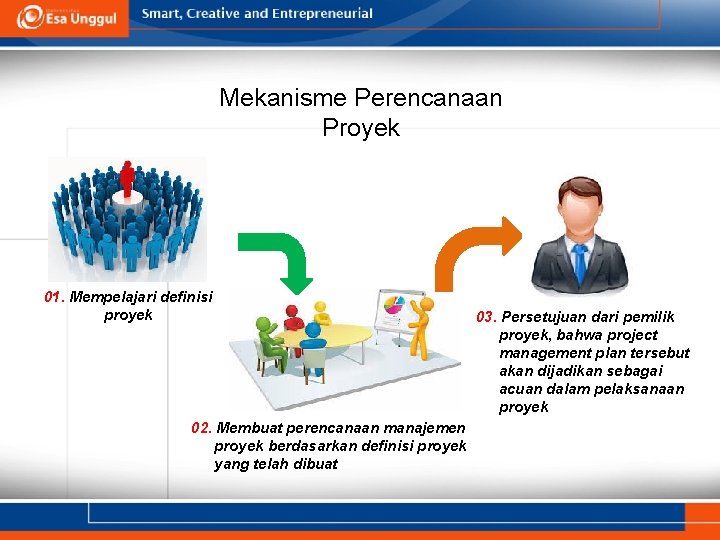 Esa Unggul
Smart, Creative and Entrepreneurial

Mekanisme Perencanaan Proyek

01. Mempelajari definisi proyek

02. Membuat perencanaan manajemen proyek berdasarkan definisi proyek yang telah dibuat

03. Persetujuan dari pemilik proyek, bahwa project management plan tersebut akan dijadikan sebagai acuan dalam pelaksanaan proyek